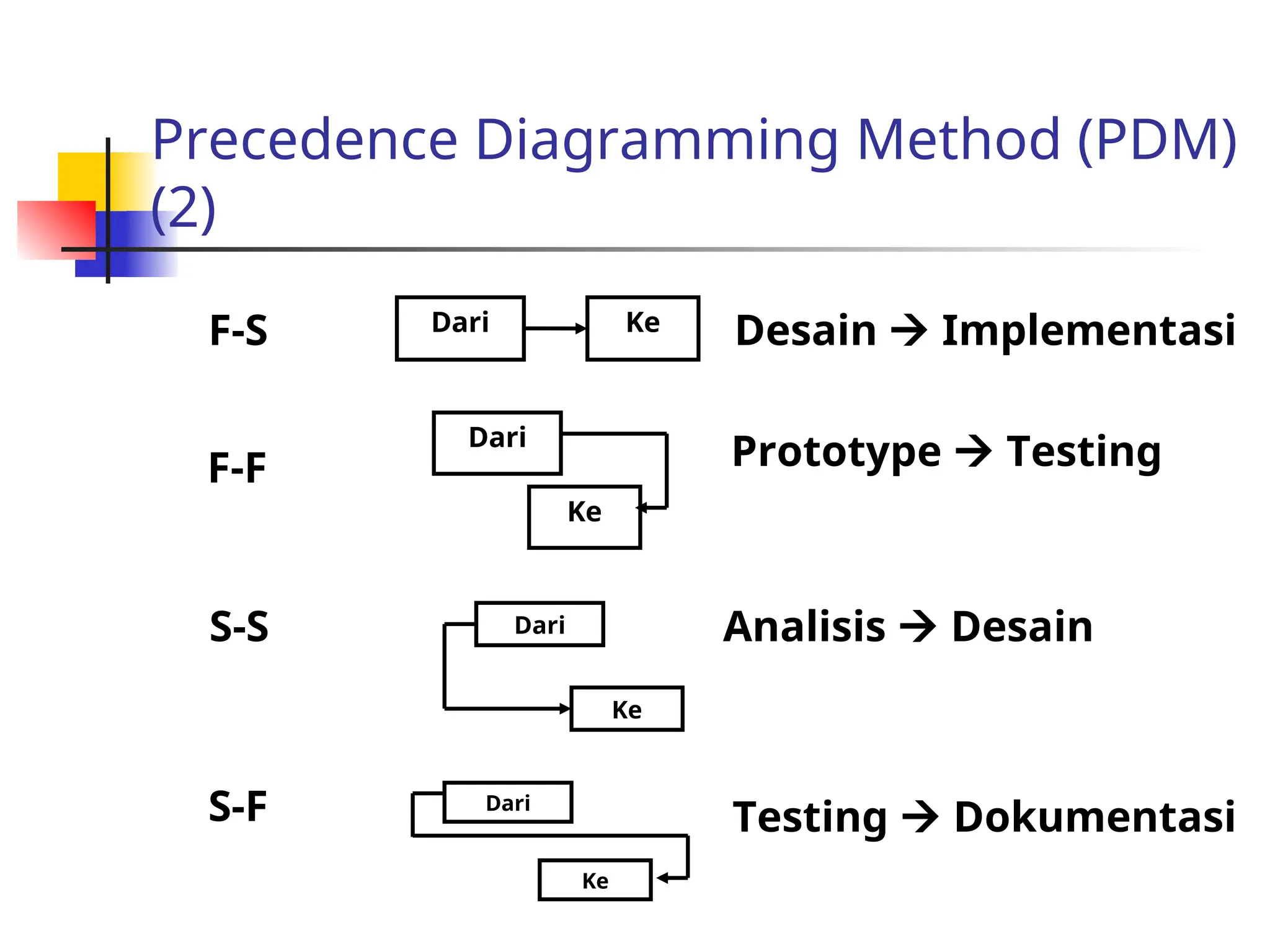 Precedence Diagramming Method (PDM) (2)

F-S

Dari

Ke

Desain → Implementasi

F-F

Dari

Ke

Prototype → Testing

S-S

Dari

Ke

Analisis → Desain

S-F

Dari

Ke

Testing → Dokumentasi